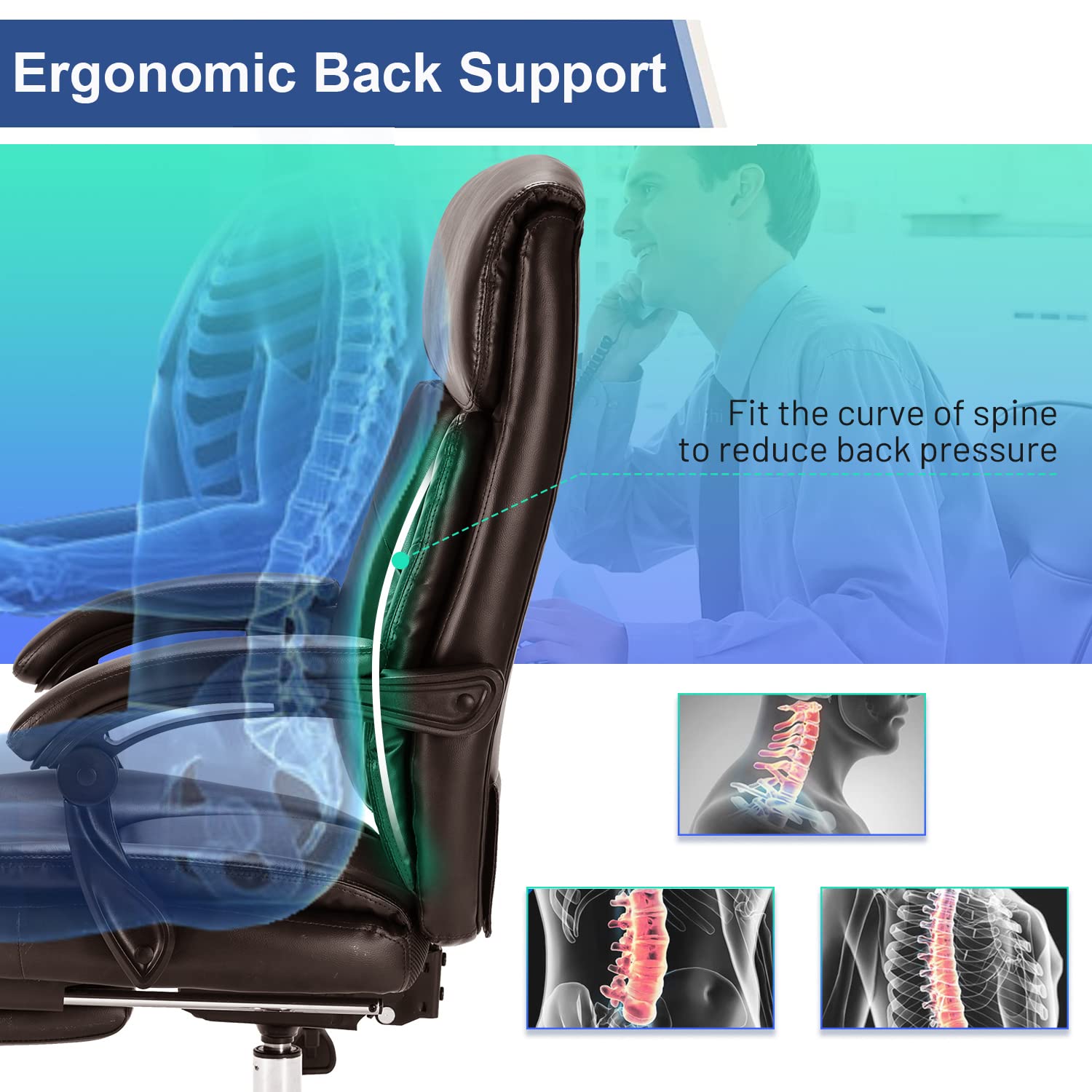 Ergonomic Back Support

Fit the curve of spine to reduce back pressure